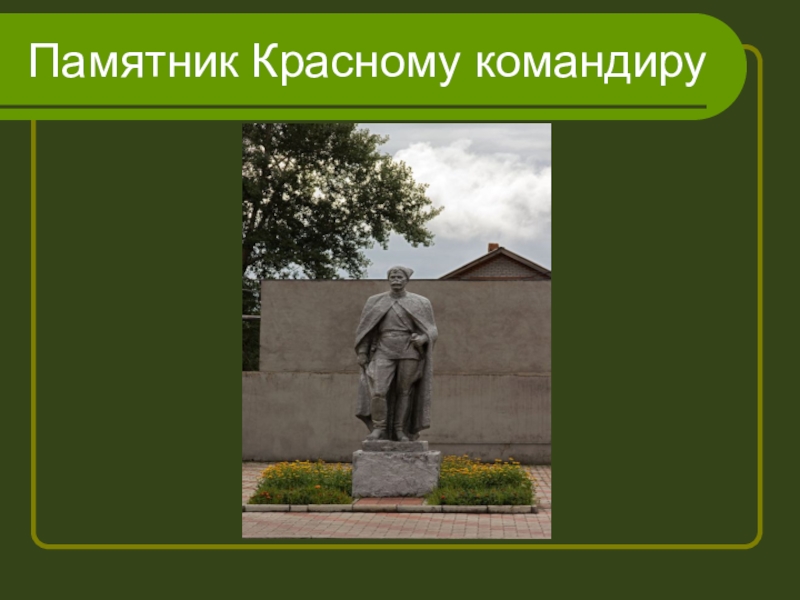 Памятник Красному командиру